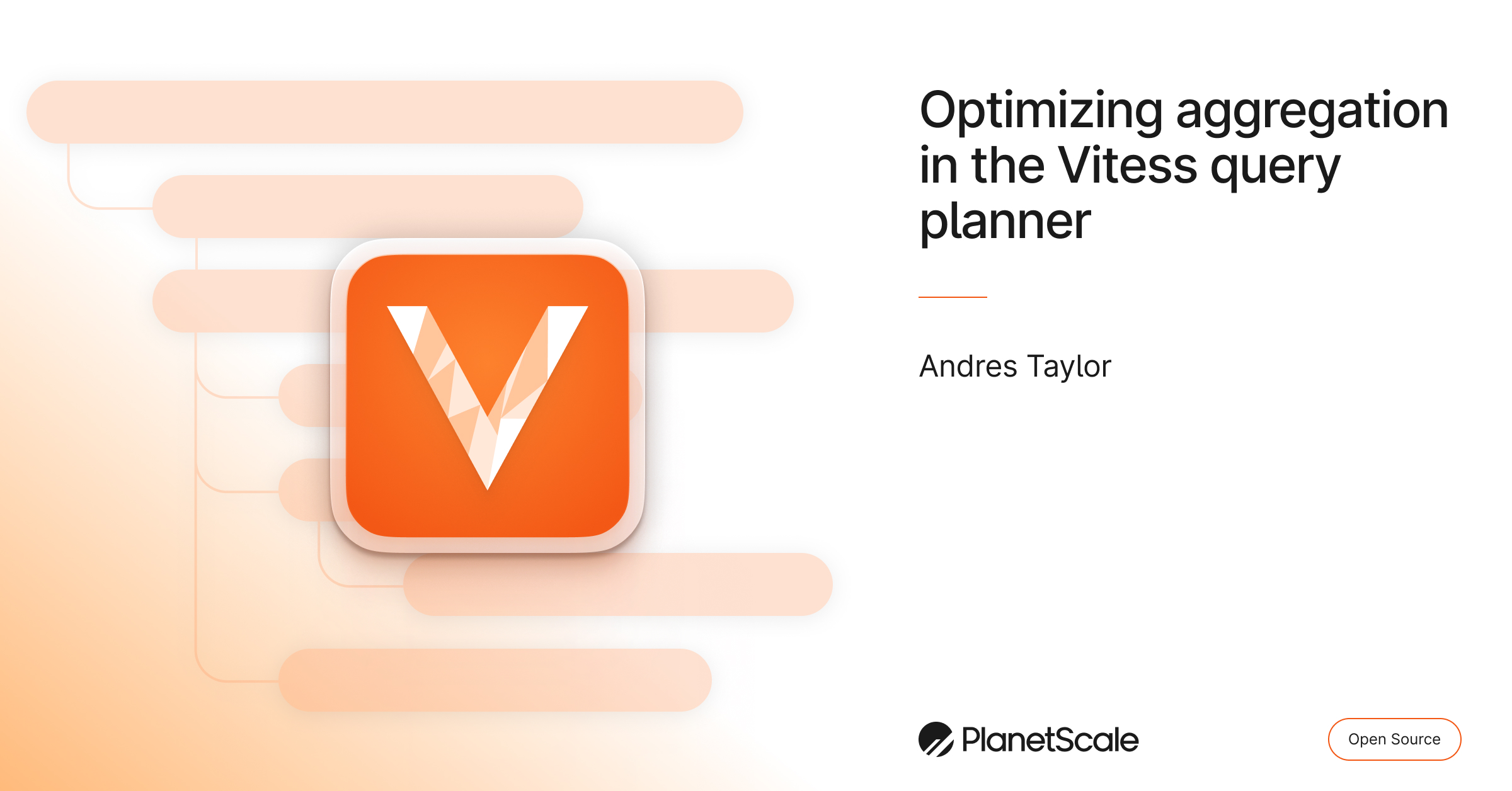 Optimizing aggregation in the Vitess query planner

Andres Taylor

PlanetScale

Open Source